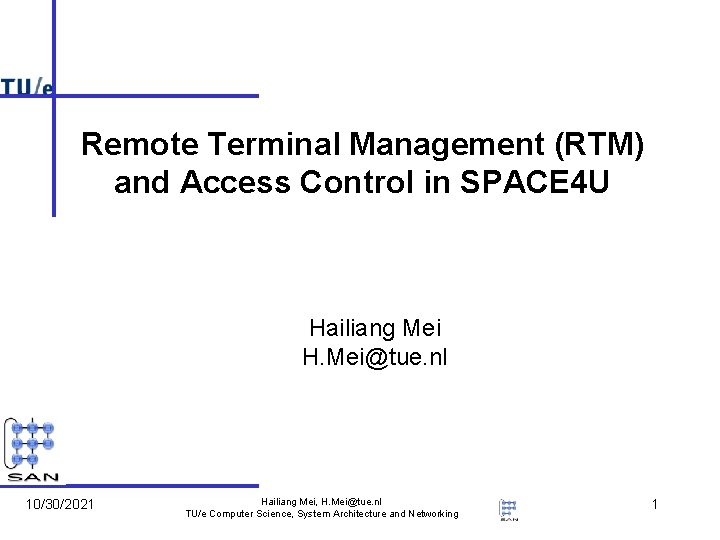 TU/e

Remote Terminal Management (RTM) and Access Control in SPACE4U

Hailiang Mei
H.Mei@tue.nl

SAN

10/30/2021

Hailiang Mei, H.Mei@tue.nl
TU/e Computer Science, System Architecture and Networking

SAN

1